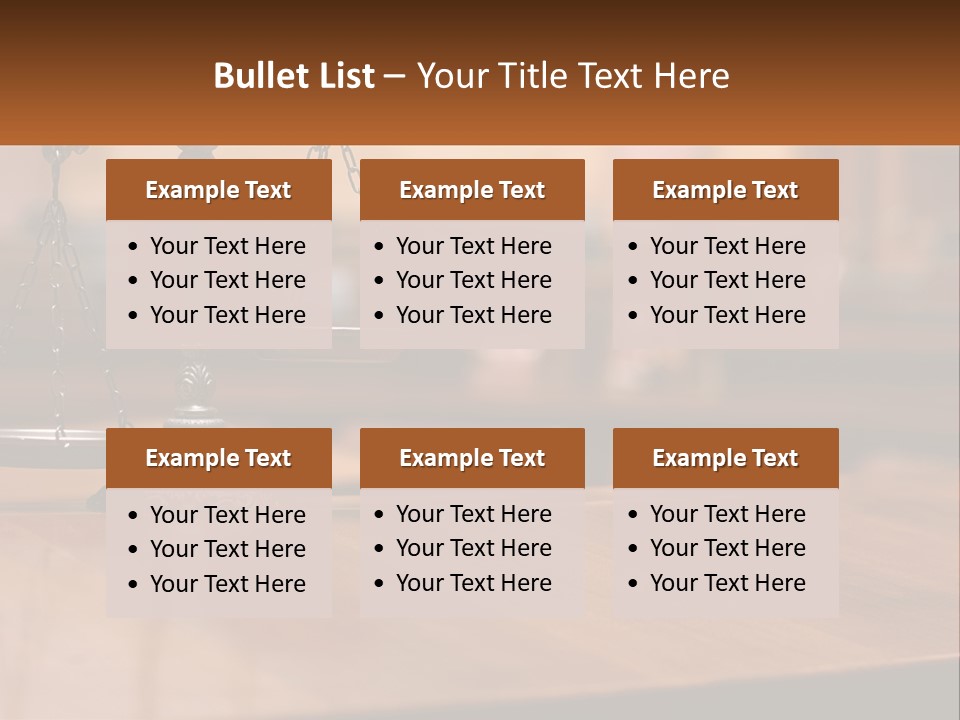 Bullet List – Your Title Text Here

Example Text
• Your Text Here
• Your Text Here
• Your Text Here

Example Text
• Your Text Here
• Your Text Here
• Your Text Here

Example Text
• Your Text Here
• Your Text Here
• Your Text Here

Example Text
• Your Text Here
• Your Text Here
• Your Text Here

Example Text
• Your Text Here
• Your Text Here
• Your Text Here

Example Text
• Your Text Here
• Your Text Here
• Your Text Here